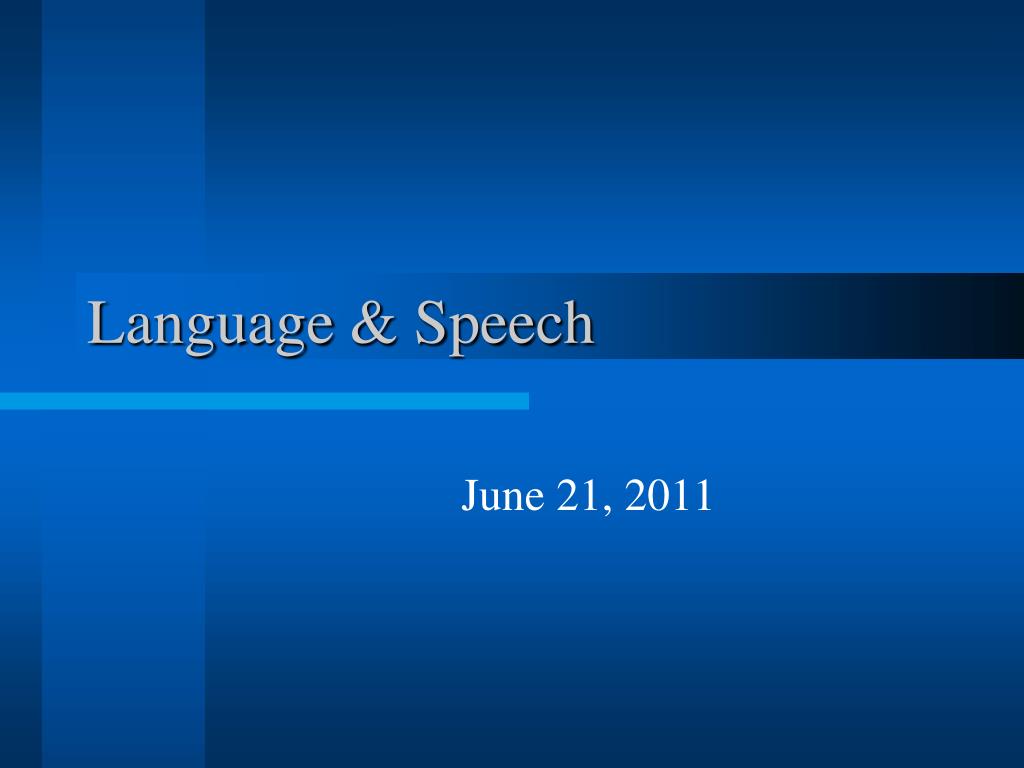 Language & Speech

June 21, 2011